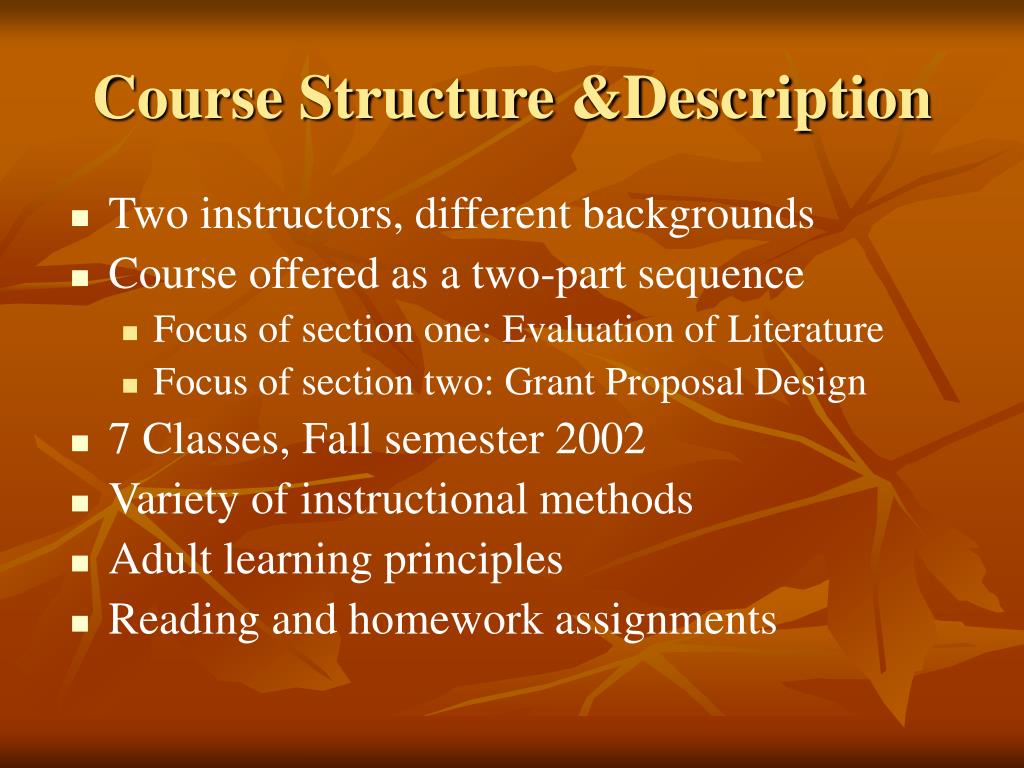 Course Structure &Description

- Two instructors, different backgrounds
- Course offered as a two-part sequence
  - Focus of section one: Evaluation of Literature
  - Focus of section two: Grant Proposal Design
- 7 Classes, Fall semester 2002
- Variety of instructional methods
- Adult learning principles
- Reading and homework assignments